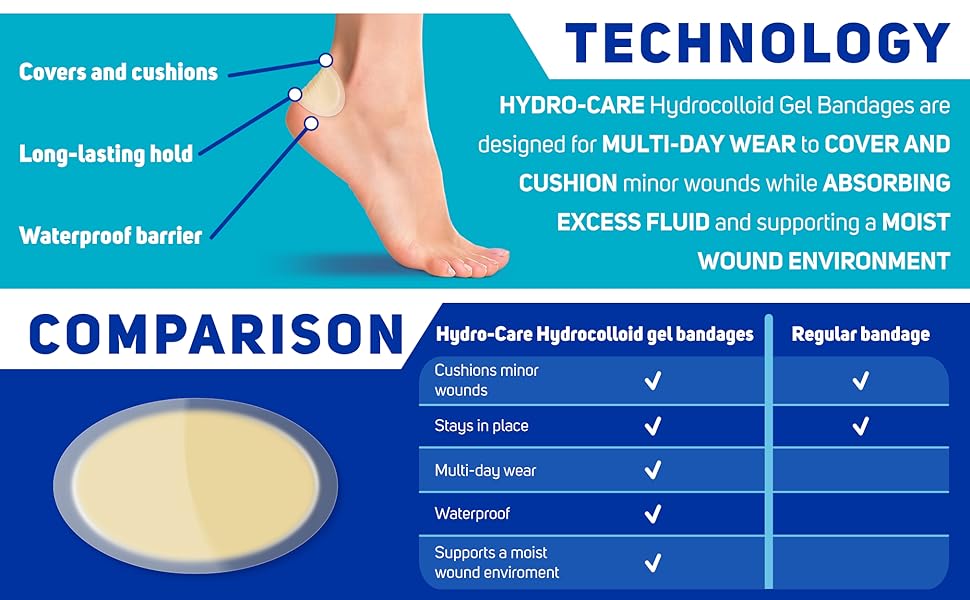 Covers and cushions

Long-lasting hold

Waterproof barrier

TECHNOLOGY

HYDRO-CARE Hydrocolloid Gel Bandages are designed for MULTI-DAY WEAR to COVER AND CUSHION minor wounds while ABSORBING EXCESS FLUID and supporting a MOIST WOUND ENVIRONMENT

COMPARISON

|  | Hydro-Care Hydrocolloid gel bandages | Regular bandage |
|---|---|---|
| Cushions minor wounds | ✓ | ✓ |
| Stays in place | ✓ | ✓ |
| Multi-day wear | ✓ |  |
| Waterproof | ✓ |  |
| Supports a moist wound enviroment | ✓ |  |